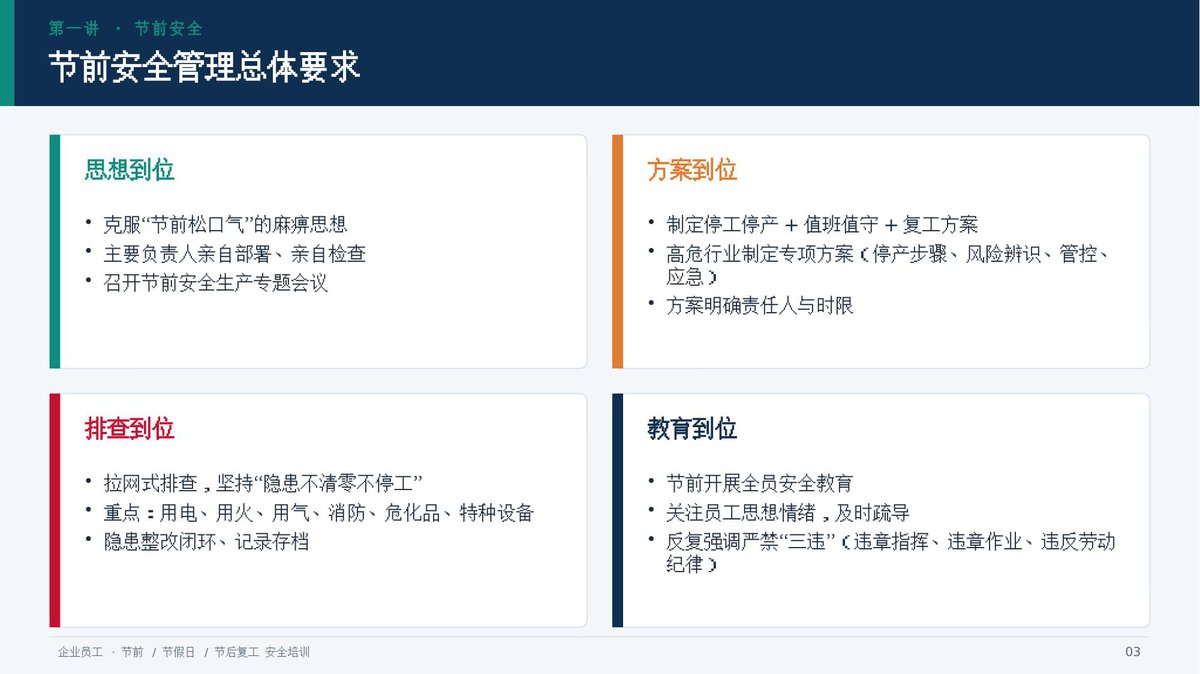 第一讲 · 节前安全

节前安全管理总体要求

思想到位

• 克服“节前松口气”的麻痹思想
• 主要负责人亲自部署、亲自检查
• 召开节前安全生产专题会议

方案到位

• 制定停工停产 + 值班值守 + 复工方案
• 高危行业制定专项方案（停产步骤、风险辨识、管控、应急）
• 方案明确责任人与时限

排查到位

• 拉网式排查，坚持“隐患不清零不停工”
• 重点：用电、用火、用气、消防、危化品、特种设备
• 隐患整改闭环、记录存档

教育到位

• 节前开展全员安全教育
• 关注员工思想情绪，及时疏导
• 反复强调严禁“三违”（违章指挥、违章作业、违反劳动纪律）

企业员工 · 节前 / 节假日 / 节后复工 安全培训

03